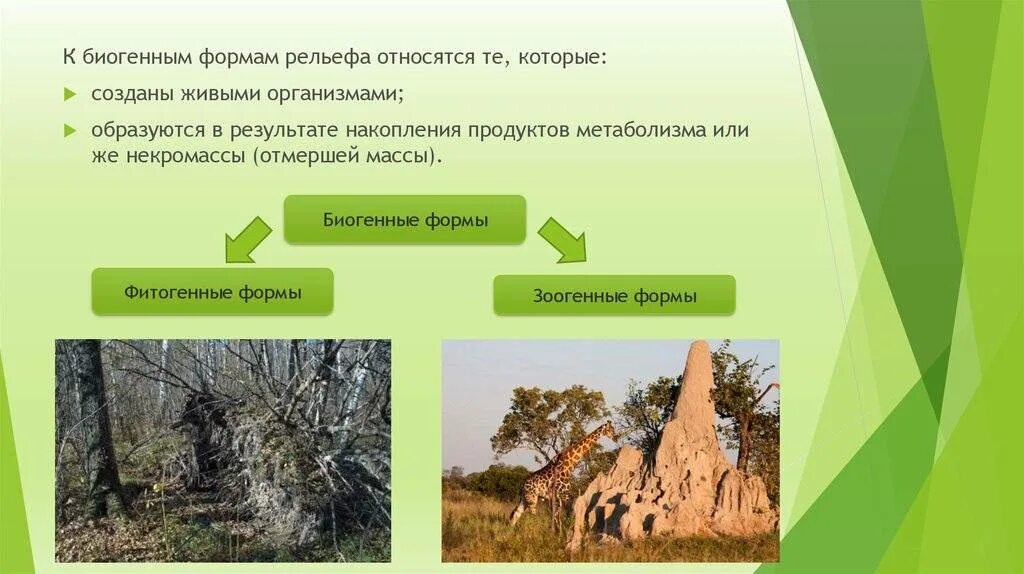 К биогенным формам рельефа относятся те, которые:

созданы живыми организмами;

образуются в результате накопления продуктов метаболизма или же некромассы (отмершей массы).

Биогенные формы

Фитогенные формы

Зоогенные формы